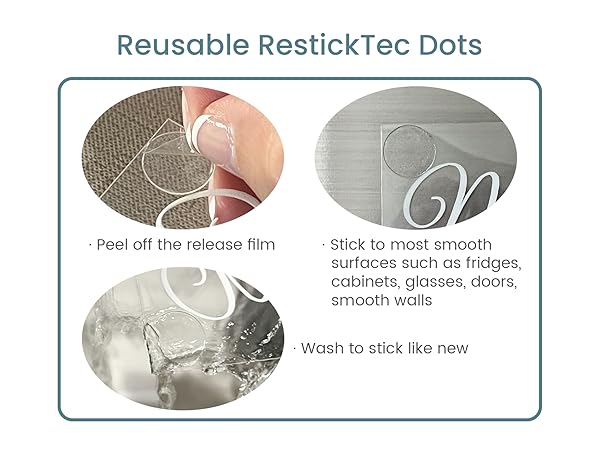 Reusable RestickTec Dots

· Peel off the release film

· Stick to most smooth surfaces such as fridges, cabinets, glasses, doors, smooth walls

· Wash to stick like new